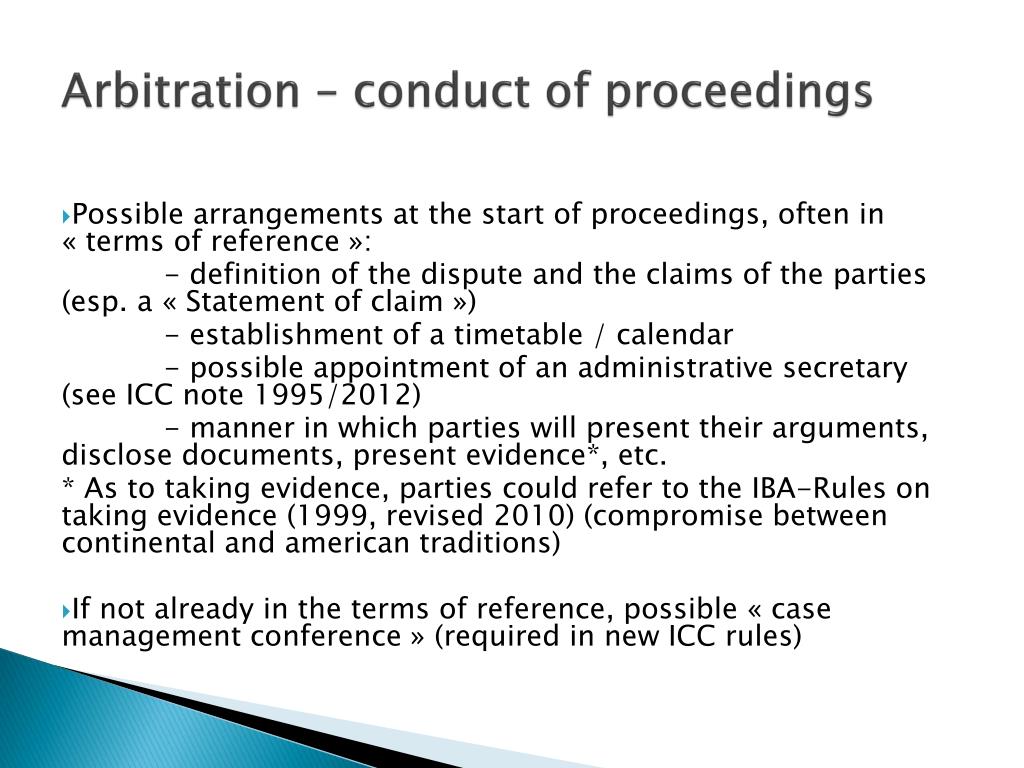 Arbitration – conduct of proceedings

Possible arrangements at the start of proceedings, often in « terms of reference »:

- definition of the dispute and the claims of the parties (esp. a « Statement of claim »)

- establishment of a timetable / calendar

- possible appointment of an administrative secretary (see ICC note 1995/2012)

- manner in which parties will present their arguments, disclose documents, present evidence*, etc.

* As to taking evidence, parties could refer to the IBA-Rules on taking evidence (1999, revised 2010) (compromise between continental and american traditions)

If not already in the terms of reference, possible « case management conference » (required in new ICC rules)